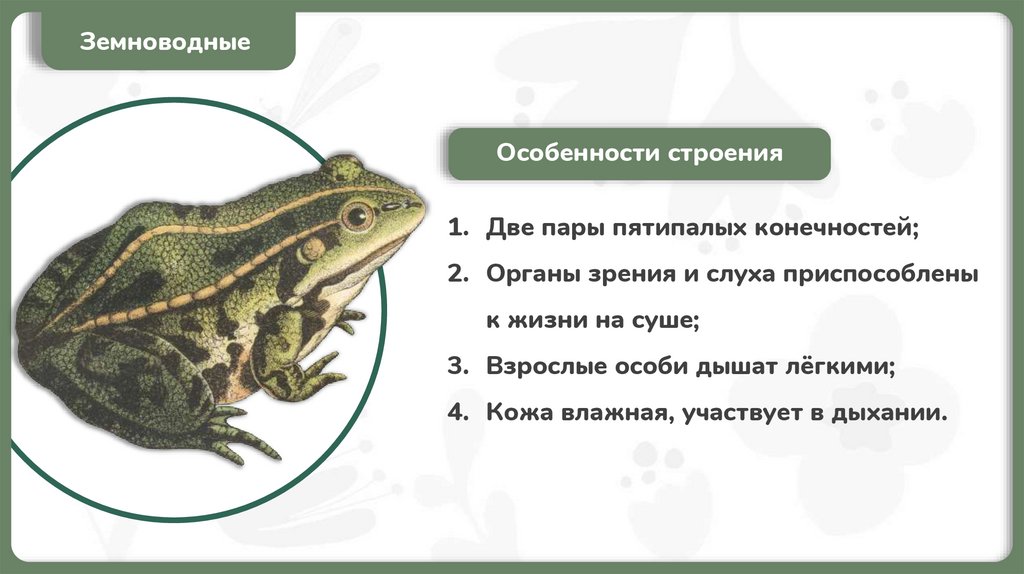 Земноводные

Особенности строения

1. Две пары пятипалых конечностей;
2. Органы зрения и слуха приспособлены к жизни на суше;
3. Взрослые особи дышат лёгкими;
4. Кожа влажная, участвует в дыхании.